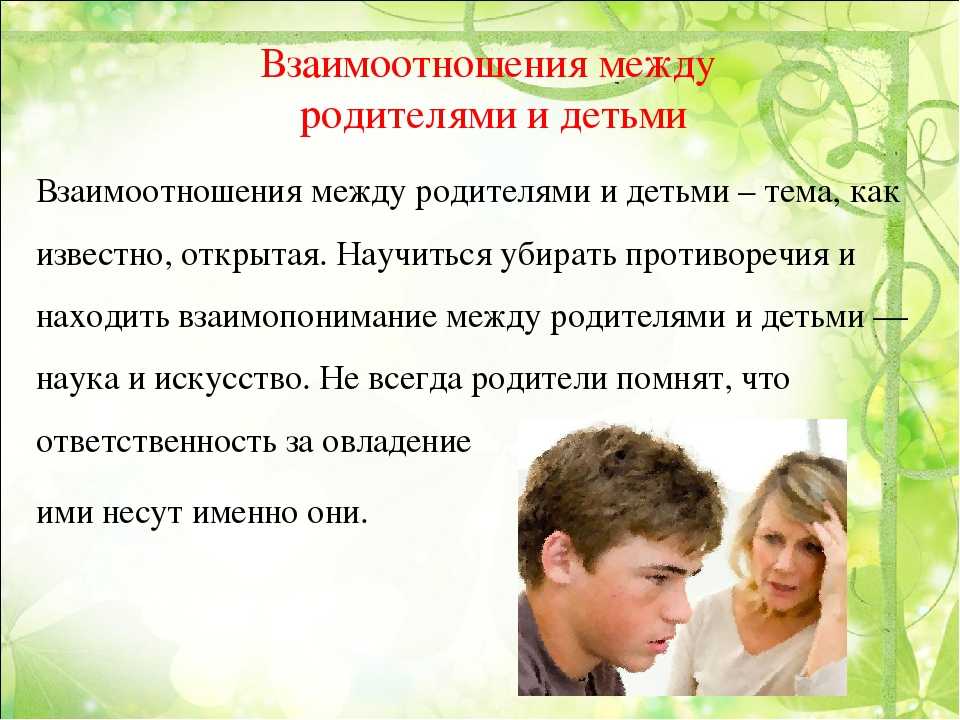 Взаимоотношения между родителями и детьми

Взаимоотношения между родителями и детьми – тема, как известно, открытая. Научиться убирать противоречия и находить взаимопонимание между родителями и детьми — наука и искусство. Не всегда родители помнят, что ответственность за овладение ими несут именно они.